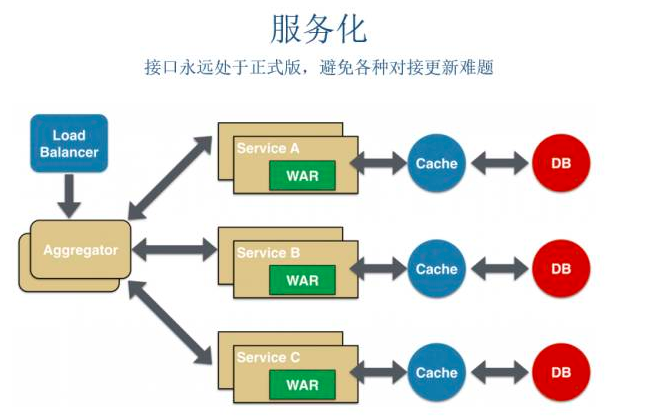 服务化

接口永远处于正式版，避免各种对接更新难题

Load Balancer

Aggregator

Service A

WAR

Cache

DB

Service B

WAR

Cache

DB

Service C

WAR

Cache

DB